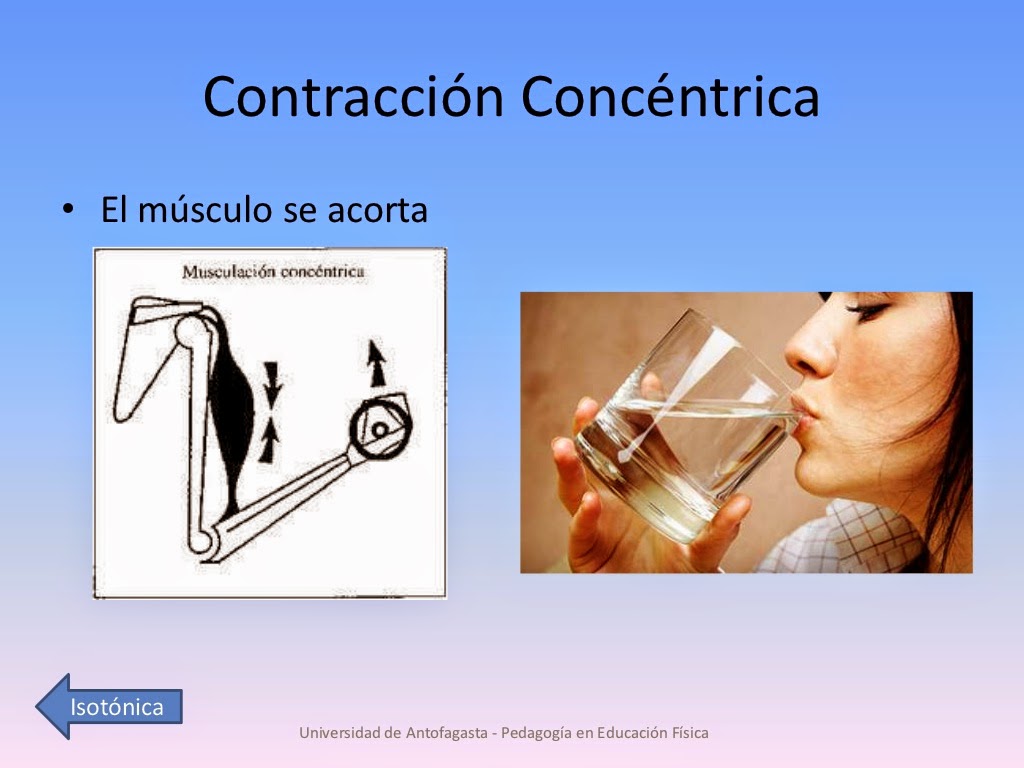 Contracción Concéntrica

• El músculo se acorta

Musculación concéntrica

Isotónica

Universidad de Antofagasta - Pedagogía en Educación Física